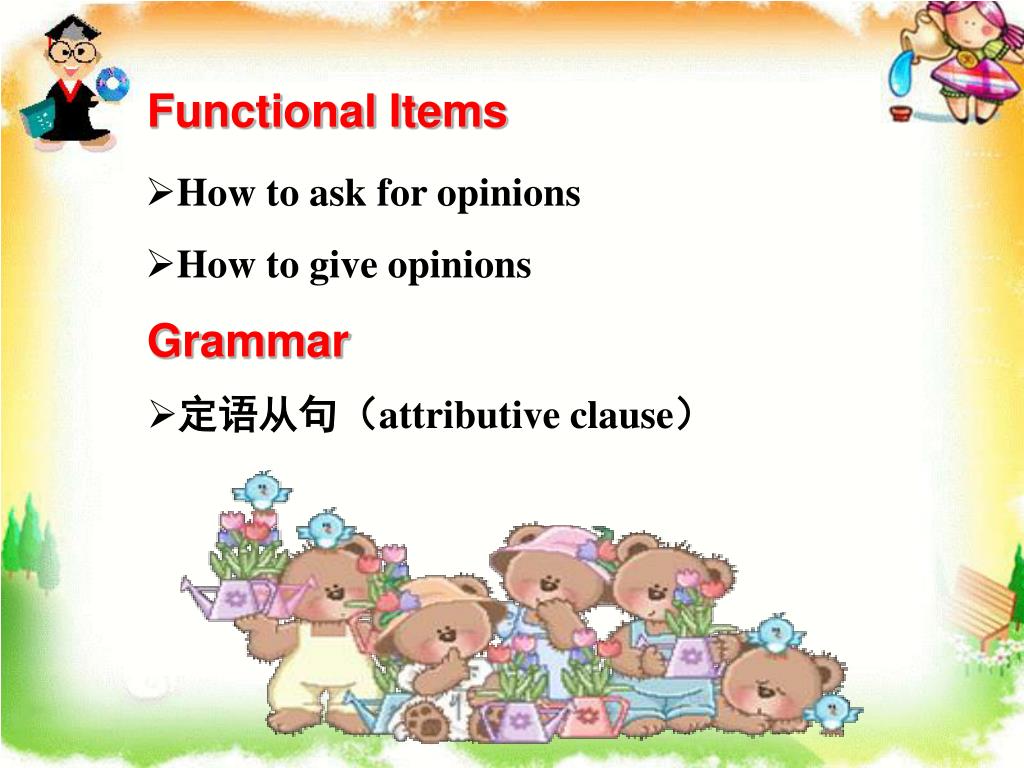 Functional Items

➢How to ask for opinions

➢How to give opinions

Grammar

➢定语从句（attributive clause）